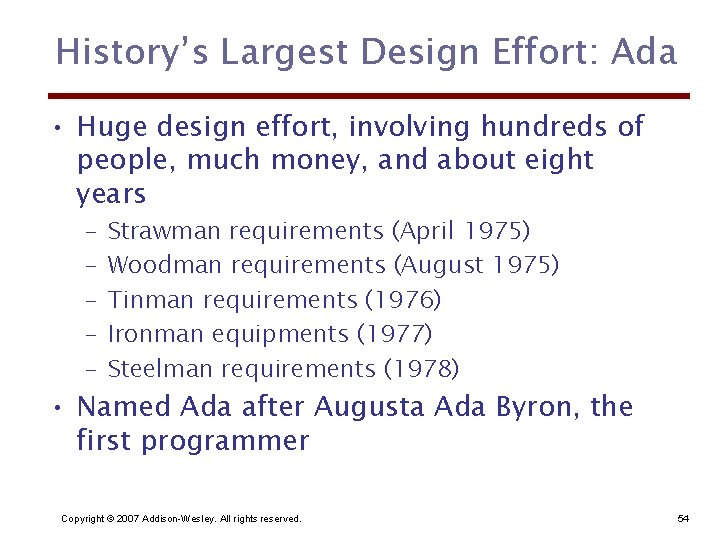 History's Largest Design Effort: Ada

• Huge design effort, involving hundreds of people, much money, and about eight years
 – Strawman requirements (April 1975)
 – Woodman requirements (August 1975)
 – Tinman requirements (1976)
 – Ironman equipments (1977)
 – Steelman requirements (1978)
• Named Ada after Augusta Ada Byron, the first programmer

Copyright © 2007 Addison-Wesley. All rights reserved.

54